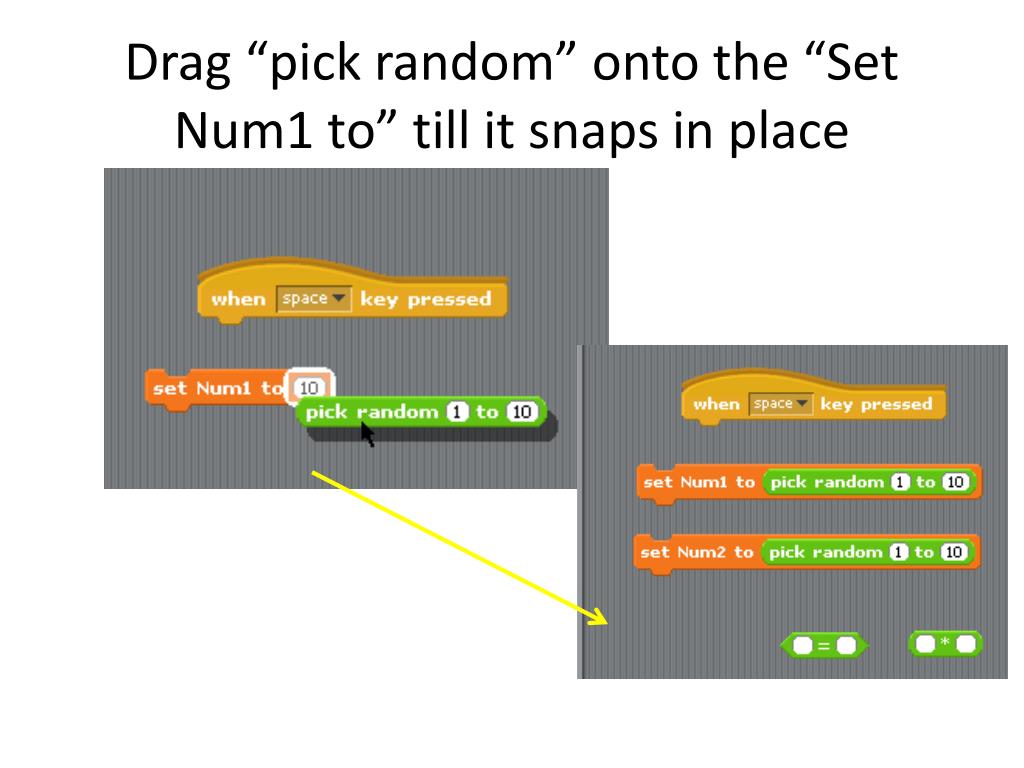 Drag “pick random” onto the “Set Num1 to” till it snaps in place

when space key pressed

set Num1 to 10

pick random 1 to 10

when space key pressed

set Num1 to pick random 1 to 10

set Num2 to pick random 1 to 10

=

*